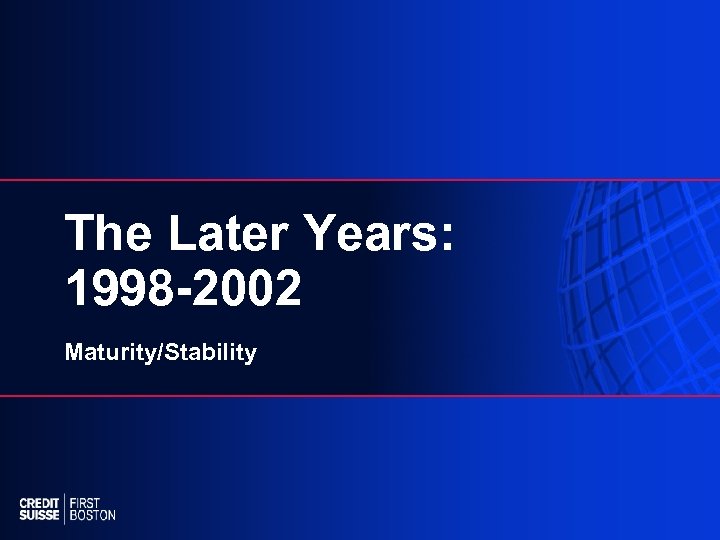 The Later Years: 1998-2002

Maturity/Stability

CREDIT SUISSE | FIRST BOSTON